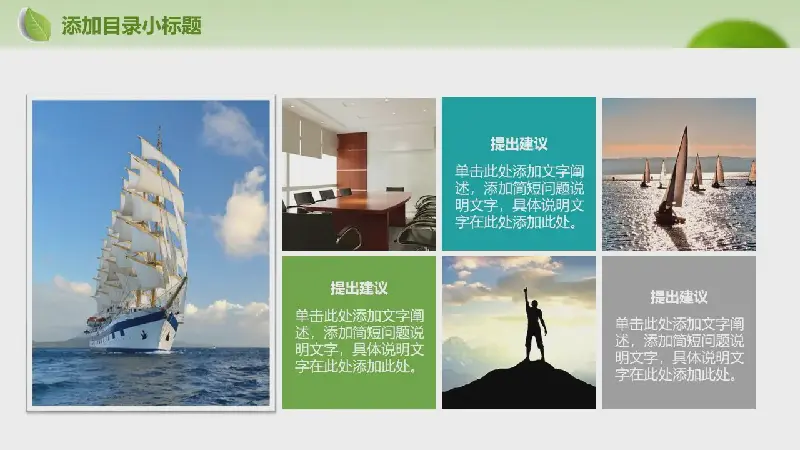 添加目录小标题

提出建议

单击此处添加文字阐述，添加简短问题说明文字，具体说明文字在此处添加此处。

提出建议

单击此处添加文字阐述，添加简短问题说明文字，具体说明文字在此处添加此处。

提出建议

单击此处添加文字阐述，添加简短问题说明文字，具体说明文字在此处添加此处。